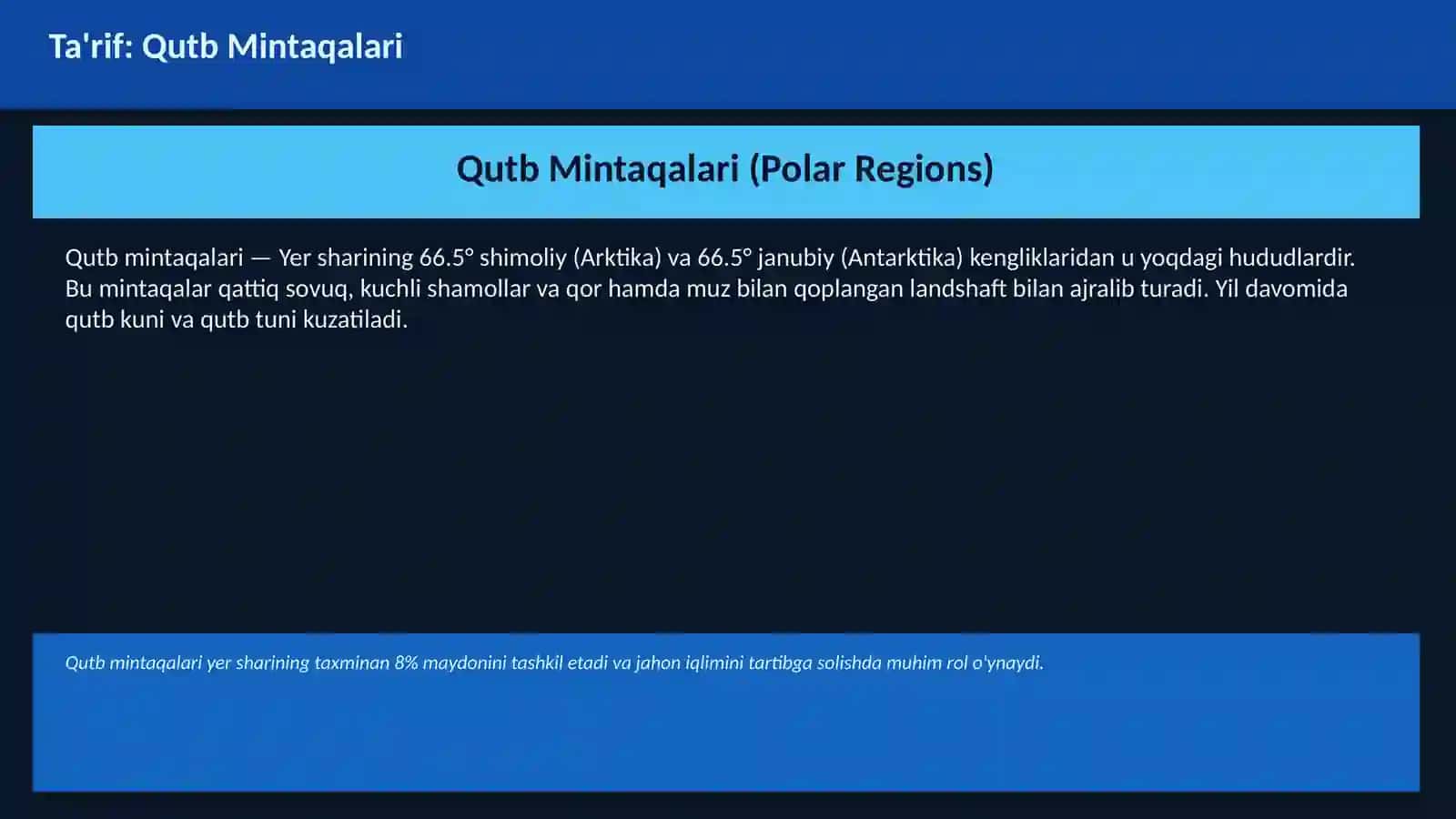 Ta'rif: Qutb Mintaqalari

Qutb Mintaqalari (Polar Regions)

Qutb mintaqalari — Yer sharining 66.5° shimoliy (Arktika) va 66.5° janubiy (Antarktika) kengliklaridan u yoqdagi hududlardir. Bu mintaqalar qattiq sovuq, kuchli shamollar va qor hamda muz bilan qoplangan landshaft bilan ajralib turadi. Yil davomida qutb kuni va qutb tuni kuzatiladi.

Qutb mintaqalari yer sharining taxminan 8% maydonini tashkil etadi va jahon iqlimini tartibga solishda muhim rol o'ynaydi.